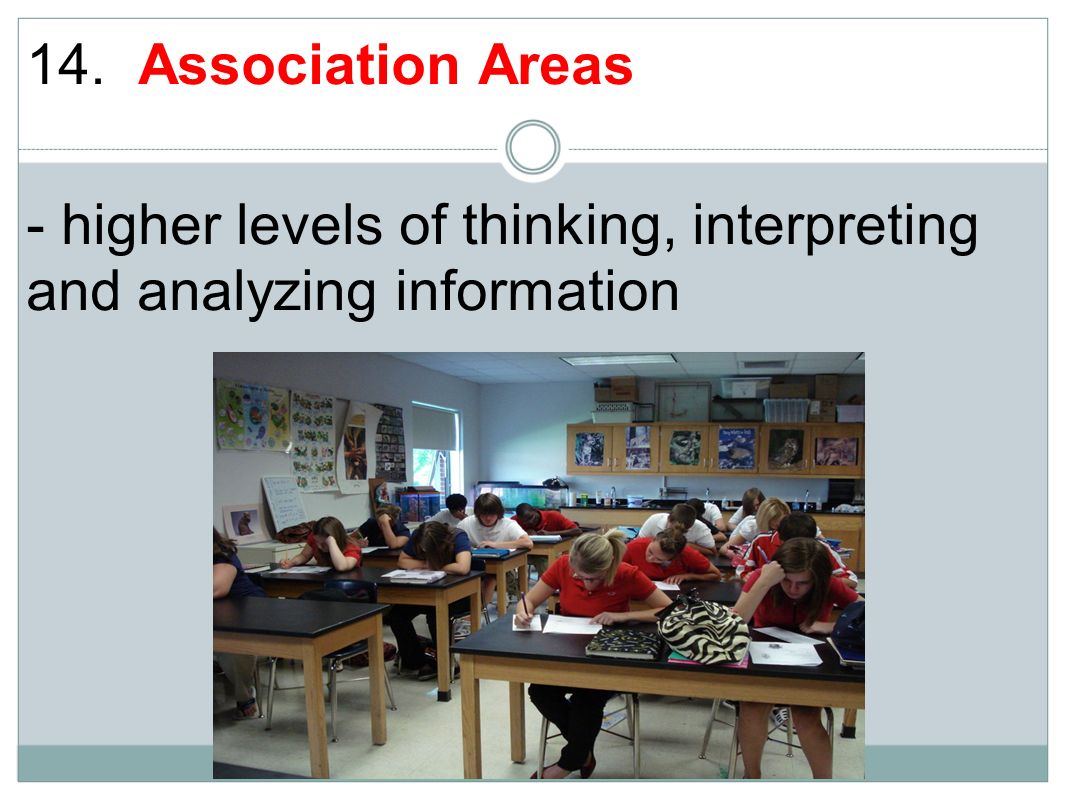 14. Association Areas

- higher levels of thinking, interpreting and analyzing information